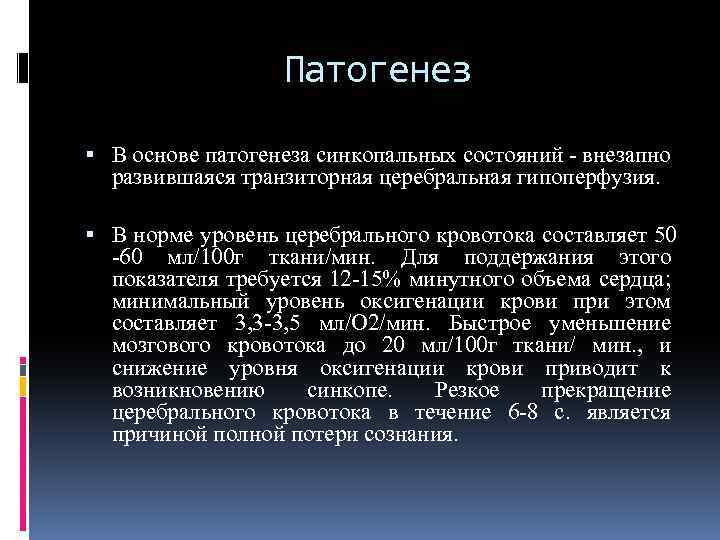 Патогенез

▪ В основе патогенеза синкопальных состояний - внезапно развившаяся транзиторная церебральная гипоперфузия.

▪ В норме уровень церебрального кровотока составляет 50 -60 мл/100г ткани/мин. Для поддержания этого показателя требуется 12-15% минутного объема сердца; минимальный уровень оксигенации крови при этом составляет 3,3-3,5 мл/О2/мин. Быстрое уменьшение мозгового кровотока до 20 мл/100г ткани/ мин., и снижение уровня оксигенации крови приводит к возникновению синкопе. Резкое прекращение церебрального кровотока в течение 6-8 с. является причиной полной потери сознания.